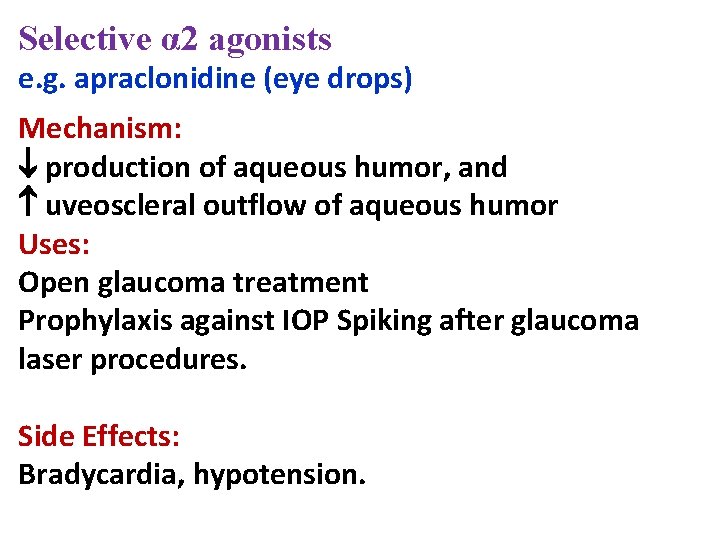 Selective α2 agonists
e.g. apraclonidine (eye drops)

Mechanism:
↓ production of aqueous humor, and
↑ uveoscleral outflow of aqueous humor
Uses:
Open glaucoma treatment
Prophylaxis against IOP Spiking after glaucoma laser procedures.

Side Effects:
Bradycardia, hypotension.